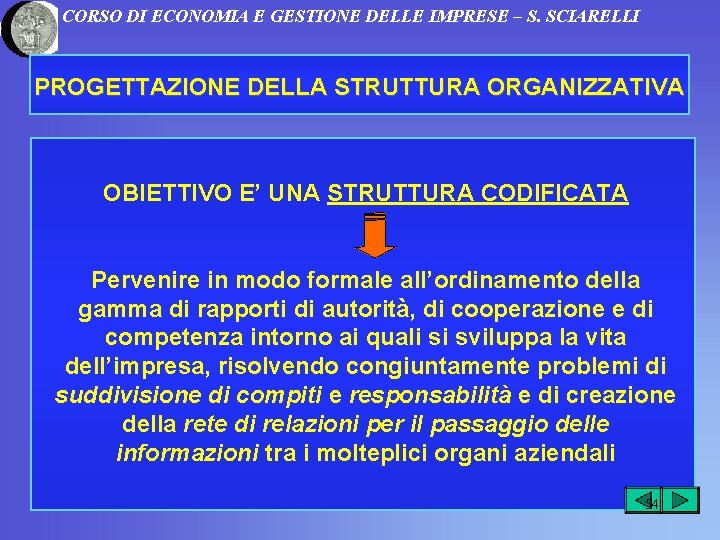 CORSO DI ECONOMIA E GESTIONE DELLE IMPRESE – S. SCIARELLI

PROGETTAZIONE DELLA STRUTTURA ORGANIZZATIVA

OBIETTIVO E' UNA STRUTTURA CODIFICATA

Pervenire in modo formale all'ordinamento della gamma di rapporti di autorità, di cooperazione e di competenza intorno ai quali si sviluppa la vita dell'impresa, risolvendo congiuntamente problemi di suddivisione di compiti e responsabilità e di creazione della rete di relazioni per il passaggio delle informazioni tra i molteplici organi aziendali

54